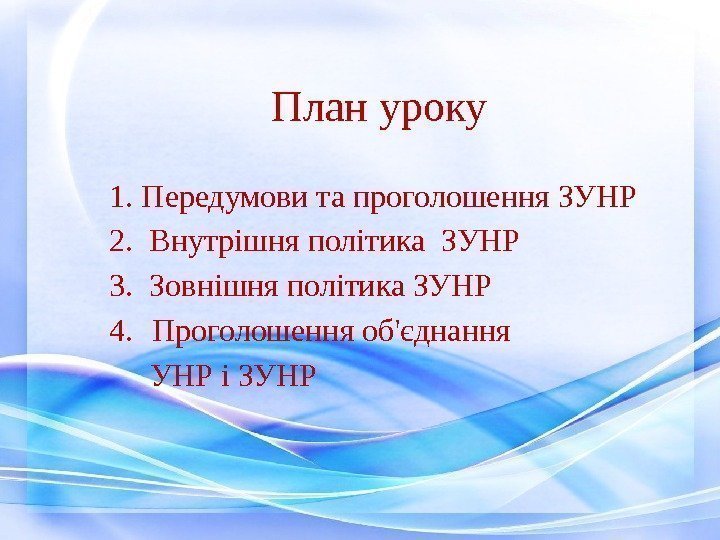 План уроку

1. Передумови та проголошення ЗУНР
2. Внутрішня політика ЗУНР
3. Зовнішня політика ЗУНР
4. Проголошення об'єднання УНР і ЗУНР